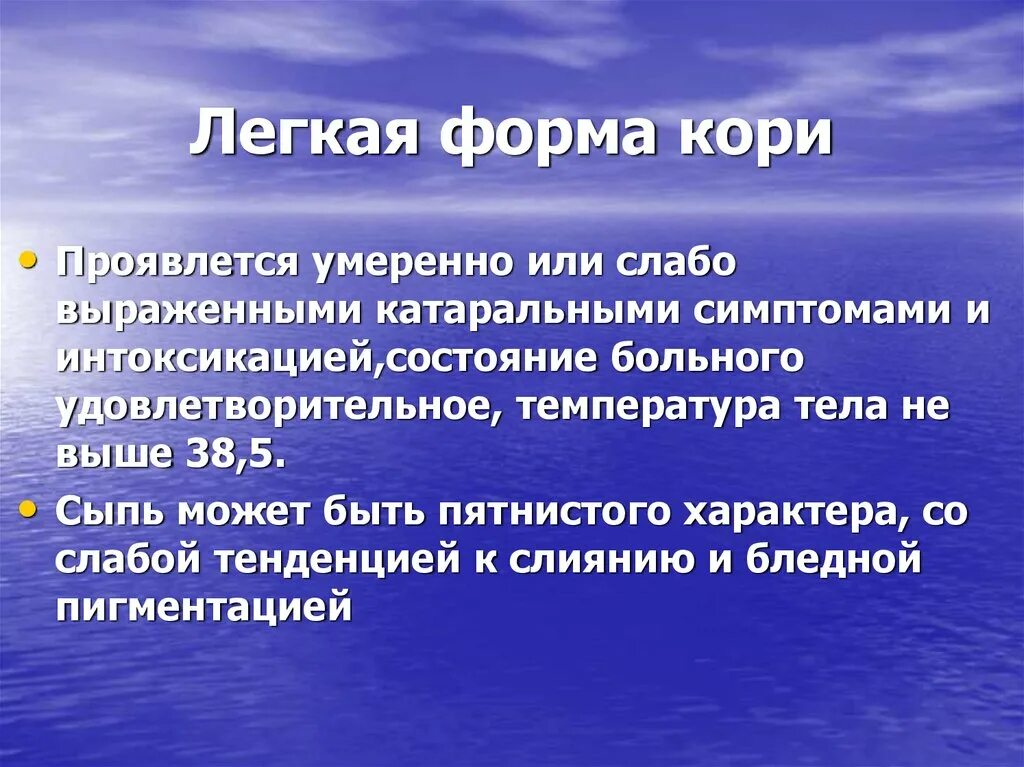 Легкая форма кори

• Проявлется умеренно или слабо выраженными катаральными симптомами и интоксикацией,состояние больного удовлетворительное, температура тела не выше 38,5.
• Сыпь может быть пятнистого характера, со слабой тенденцией к слиянию и бледной пигментацией